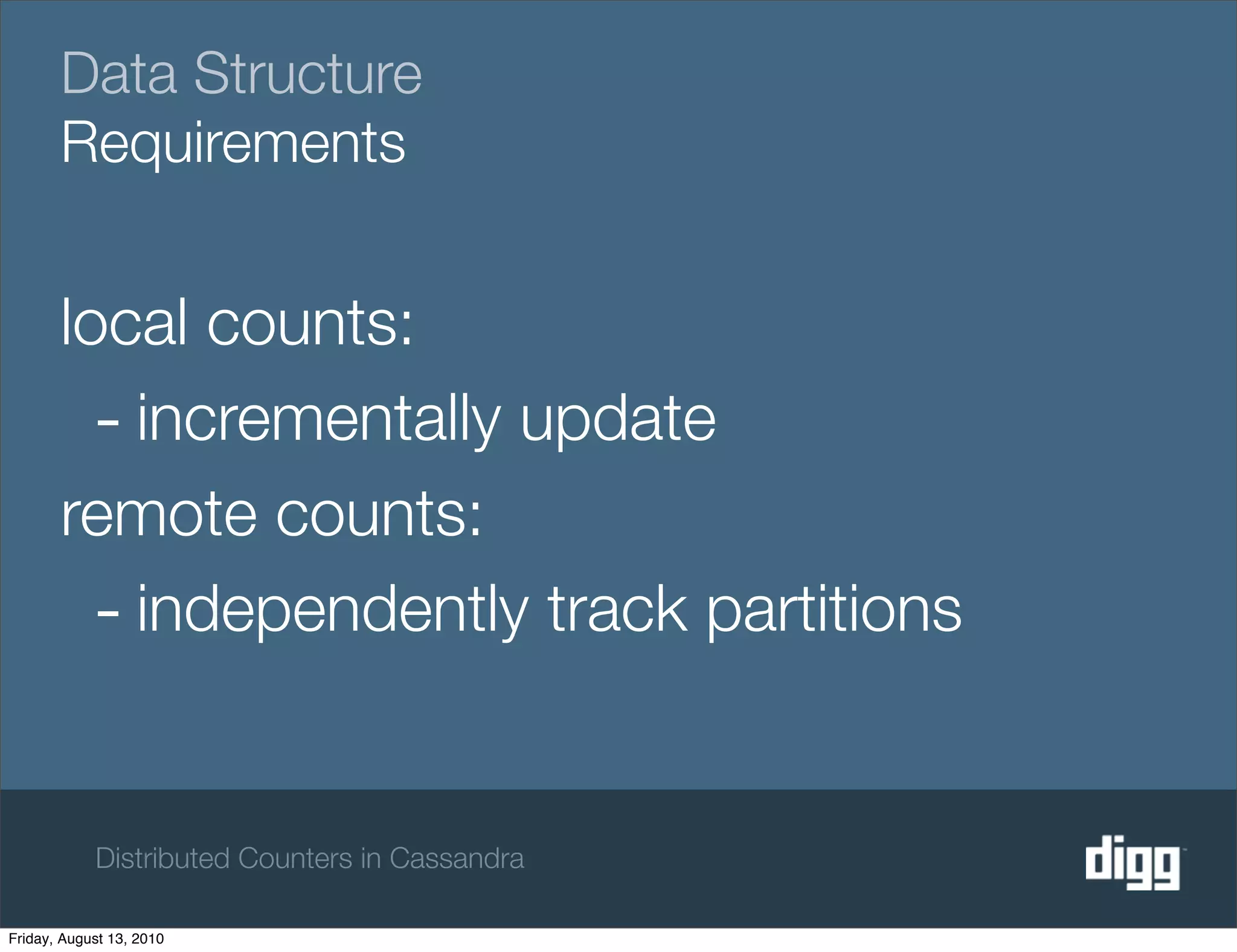 Data Structure
Requirements

local counts:
- incrementally update
remote counts:
- independently track partitions

Distributed Counters in Cassandra

digg

Friday, August 13, 2010